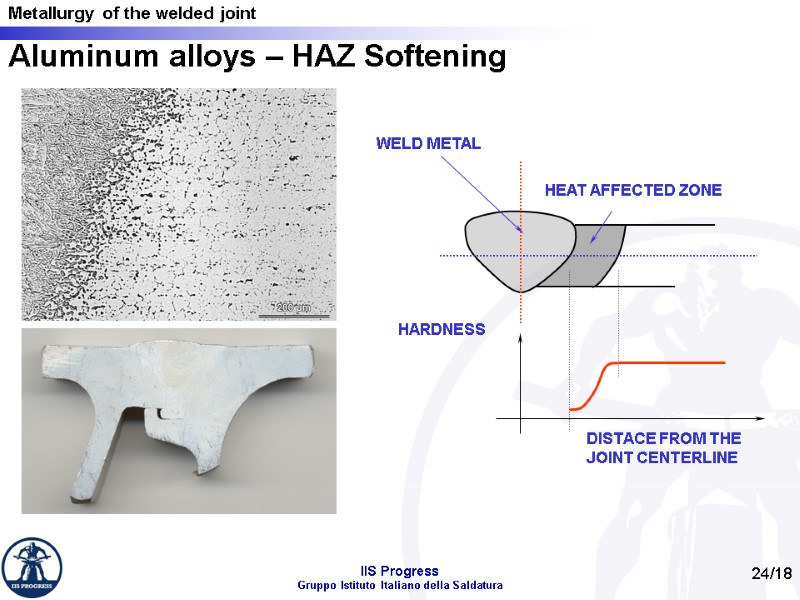 Metallurgy of the welded joint

Aluminum alloys – HAZ Softening

200 µm

WELD METAL

HEAT AFFECTED ZONE

HARDNESS

DISTACE FROM THE JOINT CENTERLINE

IIS PROGRESS

IIS Progress
Gruppo Istituto Italiano della Saldatura

24/18